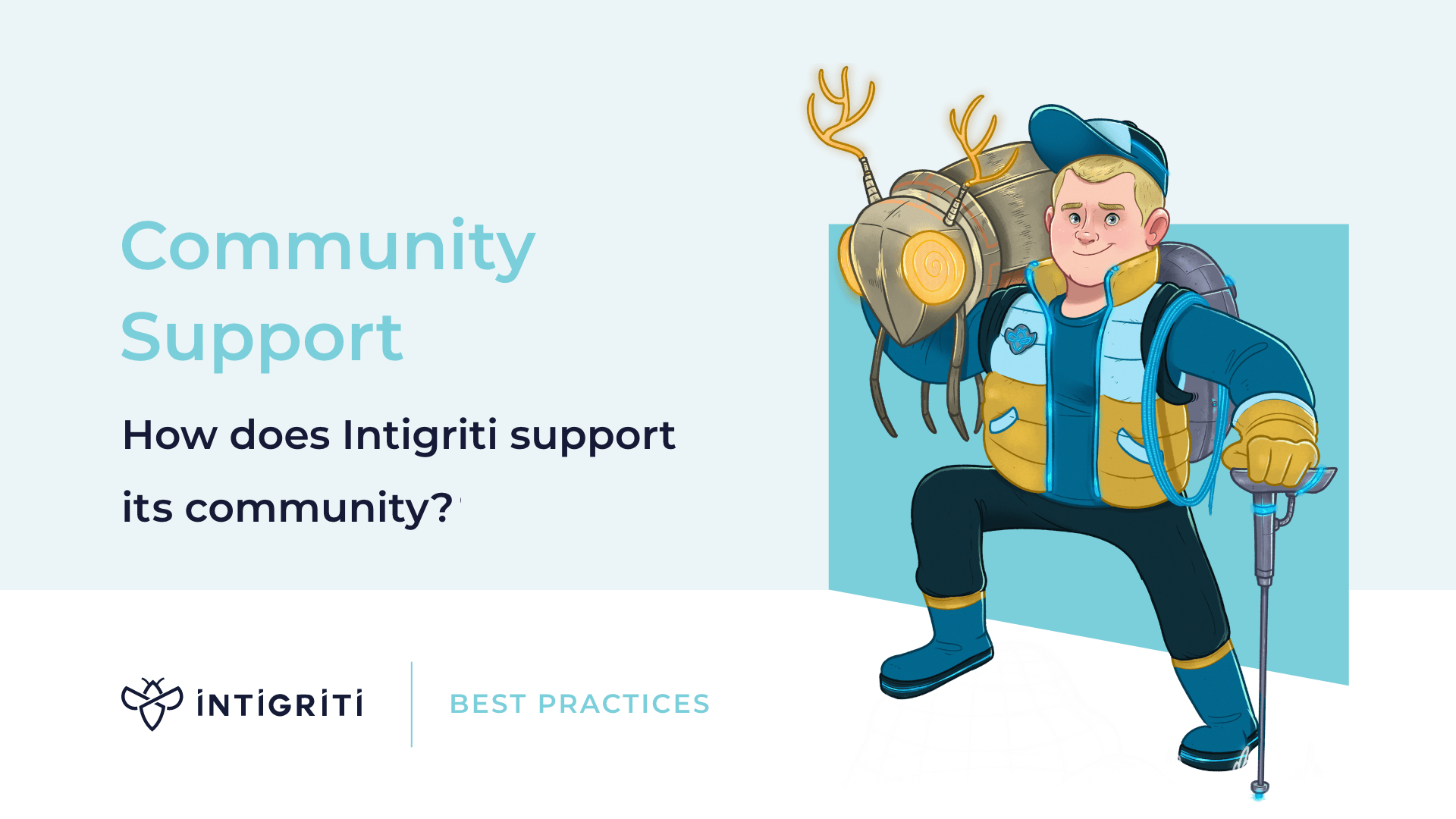 Community Support

How does Intigriti support its community?

INTIGRITI

BEST PRACTICES